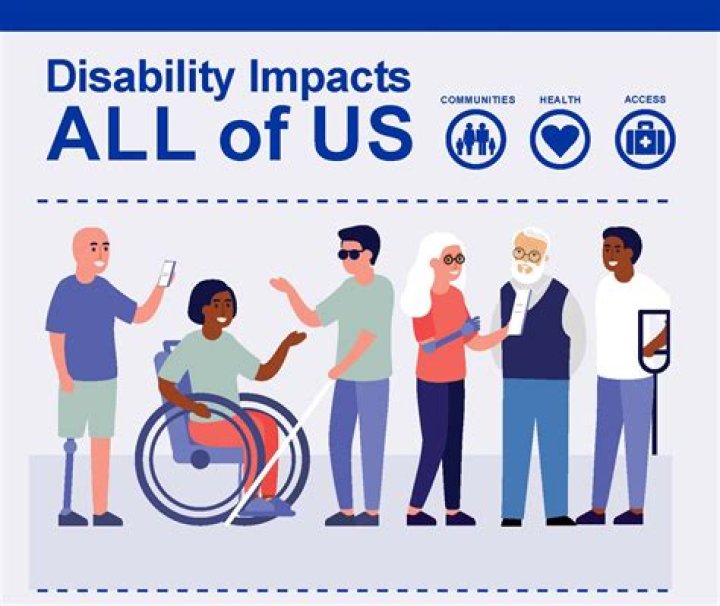 Disability Impacts
ALL of US

COMMUNITIES
HEALTH
ACCESS